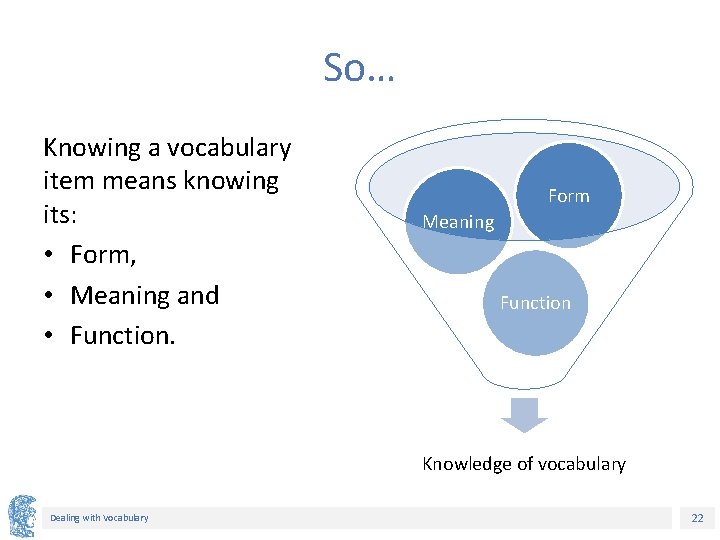 So…

Knowing a vocabulary item means knowing its:

• Form,
• Meaning and
• Function.

Meaning

Form

Function

Knowledge of vocabulary

Dealing with vocabulary

22